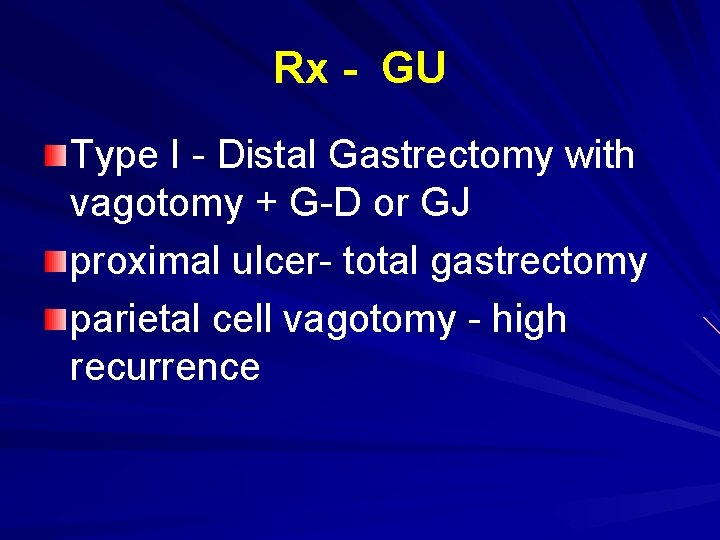 Rx - GU

Type I - Distal Gastrectomy with vagotomy + G-D or GJ

proximal ulcer- total gastrectomy

parietal cell vagotomy - high recurrence